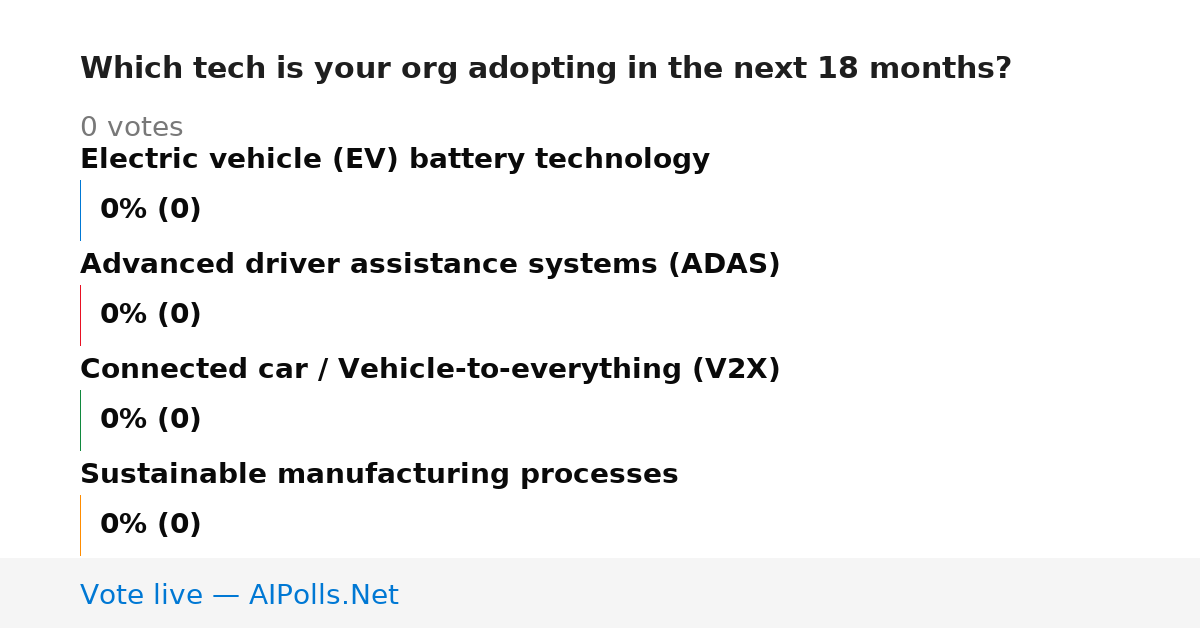 Which tech is your org adopting in the next 18 months?

0 votes

Electric vehicle (EV) battery technology

0% (0)

Advanced driver assistance systems (ADAS)

0% (0)

Connected car / Vehicle-to-everything (V2X)

0% (0)

Sustainable manufacturing processes

0% (0)

Vote live — AIPolls.Net